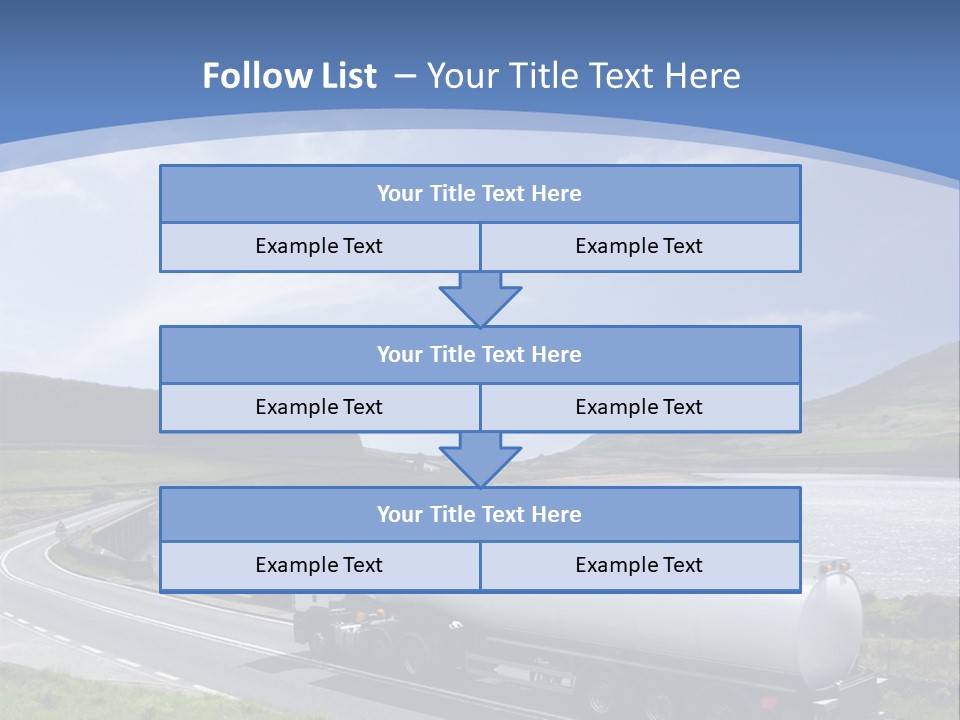 Follow List – Your Title Text Here

Your Title Text Here

Example Text

Example Text

Your Title Text Here

Example Text

Example Text

Your Title Text Here

Example Text

Example Text